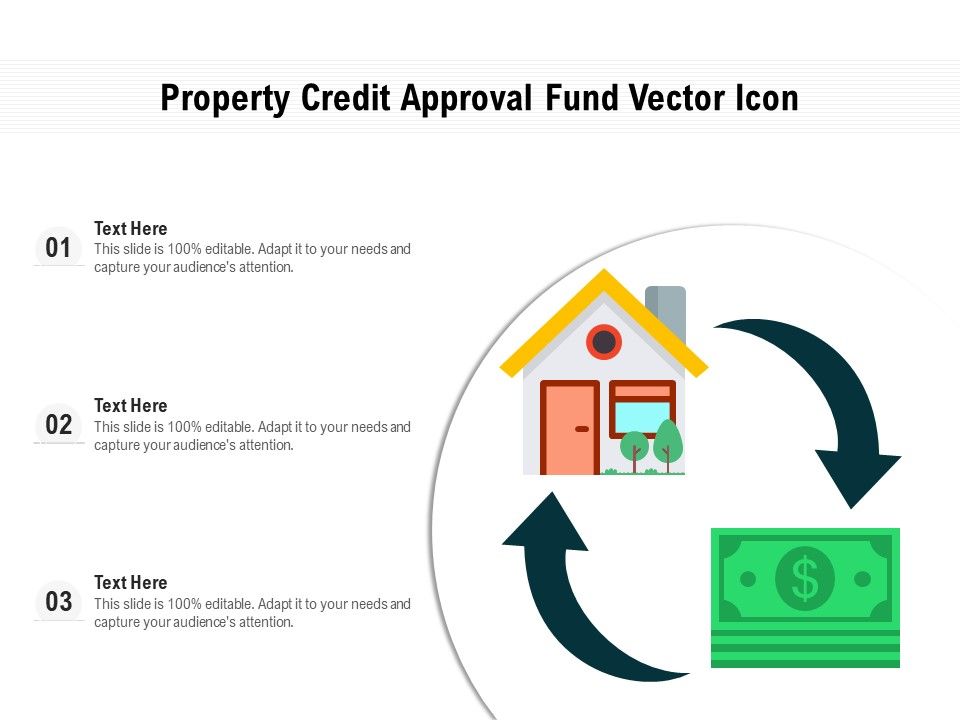 Property Credit Approval Fund Vector Icon

01
Text Here
This slide is 100% editable. Adapt it to your needs and capture your audience's attention.

02
Text Here
This slide is 100% editable. Adapt it to your needs and capture your audience's attention.

03
Text Here
This slide is 100% editable. Adapt it to your needs and capture your audience's attention.

$